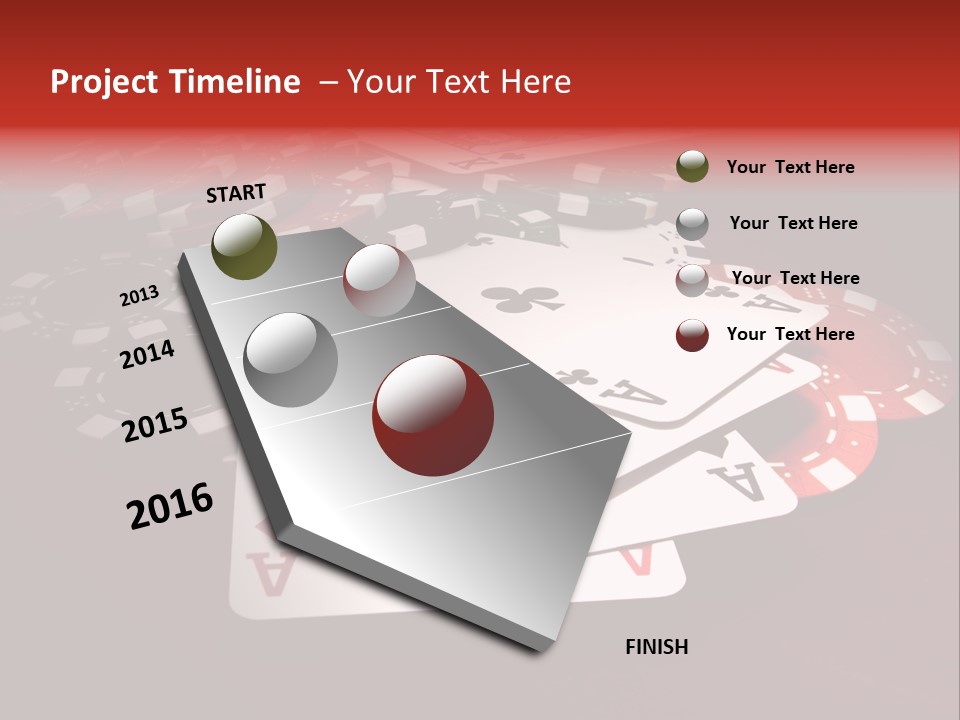 Project Timeline – Your Text Here

START

2013

2014

2015

2016

FINISH

Your Text Here

Your Text Here

Your Text Here

Your Text Here